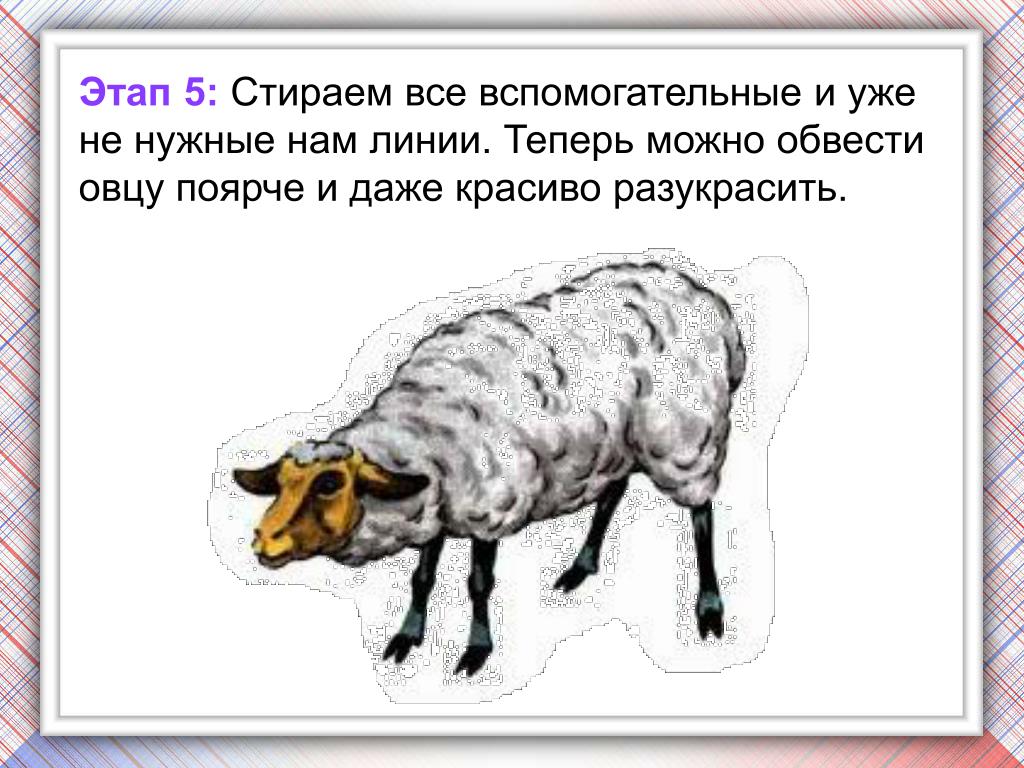 Этап 5: Стираем все вспомогательные и уже не нужные нам линии. Теперь можно обвести овцу поярче и даже красиво разукрасить.